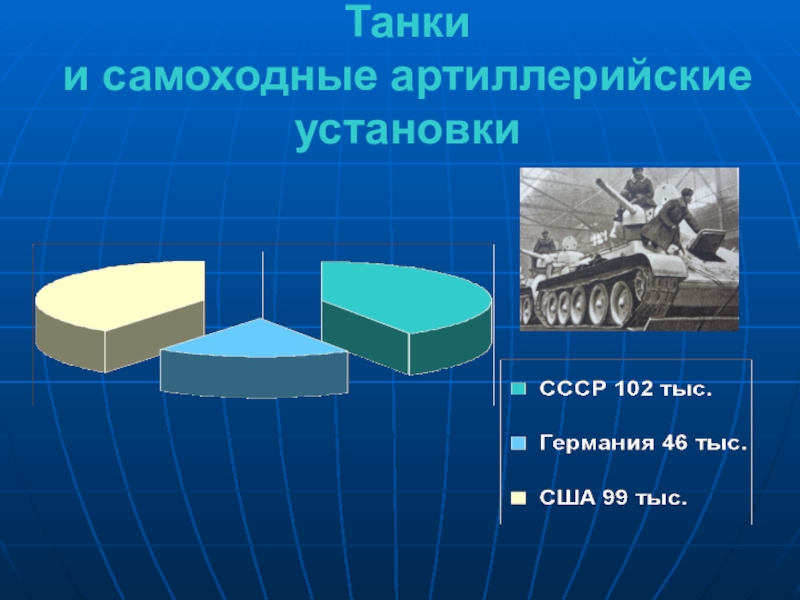 Танки
и самоходные артиллерийские установки

СССР 102 тыс.

Германия 46 тыс.

США 99 тыс.